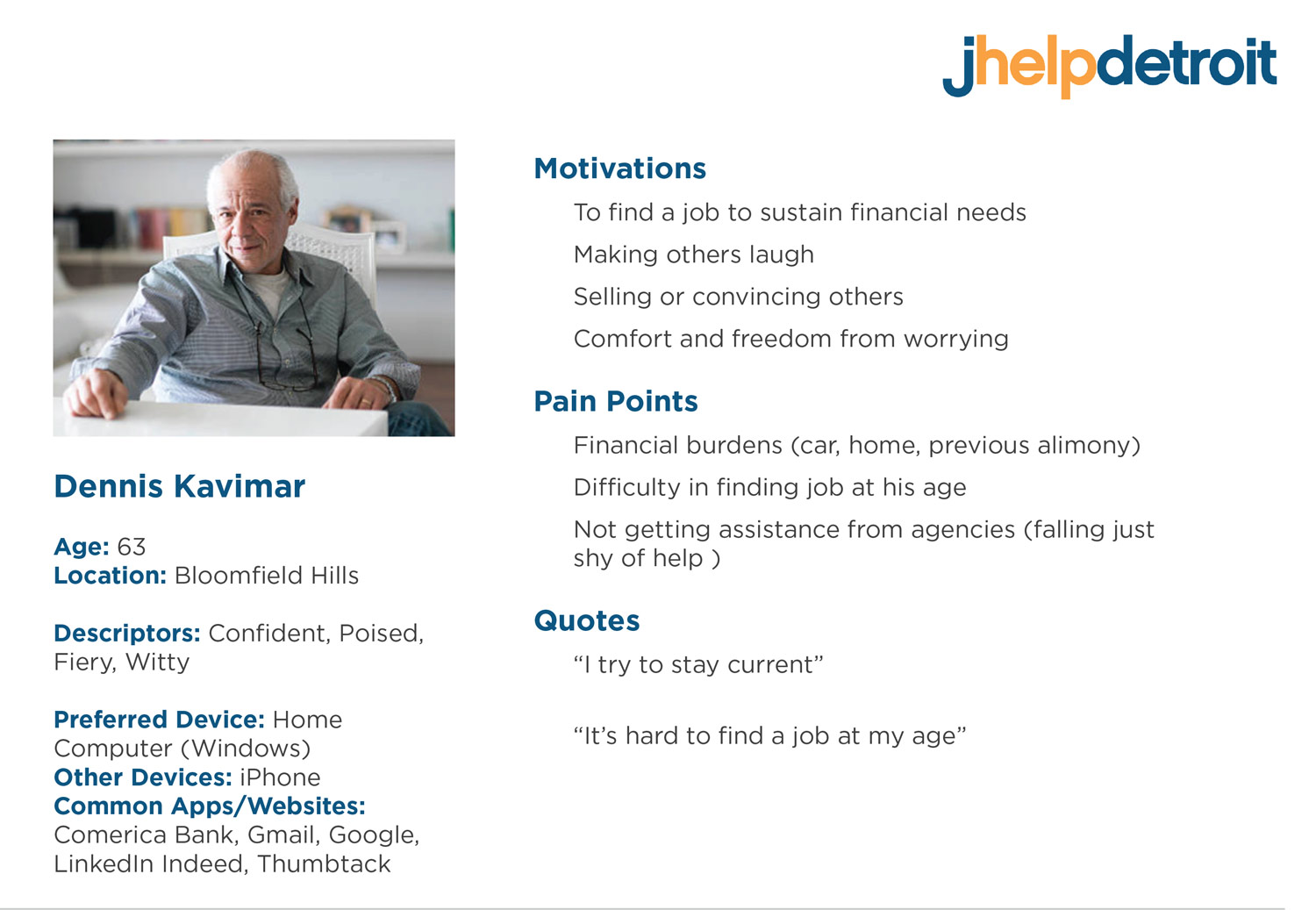 jhelpdetroit

Dennis Kavimar

Age: 63
Location: Bloomfield Hills

Descriptors: Confident, Poised, Fiery, Witty

Preferred Device: Home Computer (Windows)
Other Devices: iPhone
Common Apps/Websites: Comerica Bank, Gmail, Google, LinkedIn Indeed, Thumbtack

Motivations

To find a job to sustain financial needs

Making others laugh

Selling or convincing others

Comfort and freedom from worrying

Pain Points

Financial burdens (car, home, previous alimony)

Difficulty in finding job at his age

Not getting assistance from agencies (falling just shy of help )

Quotes

“I try to stay current”

“It’s hard to find a job at my age”